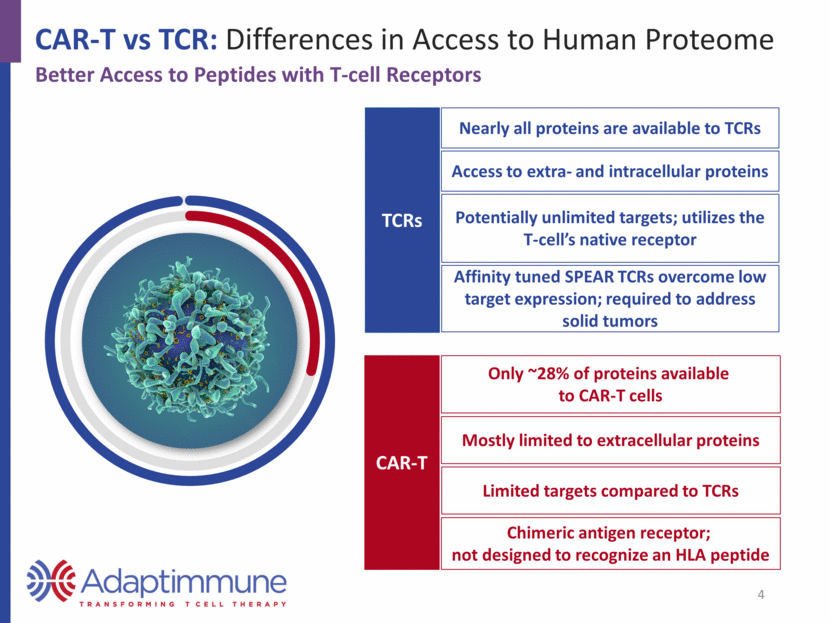 CAR-T vs TCR: Differences in Access to Human Proteome
Better Access to Peptides with T-cell Receptors

TCRs

Nearly all proteins are available to TCRs

Access to extra- and intracellular proteins

Potentially unlimited targets; utilizes the T-cell's native receptor

Affinity tuned SPEAR TCRs overcome low target expression; required to address solid tumors

CAR-T

Only ~28% of proteins available to CAR-T cells

Mostly limited to extracellular proteins

Limited targets compared to TCRs

Chimeric antigen receptor; not designed to recognize an HLA peptide

Adaptimmune
TRANSFORMING T CELL THERAPY

4